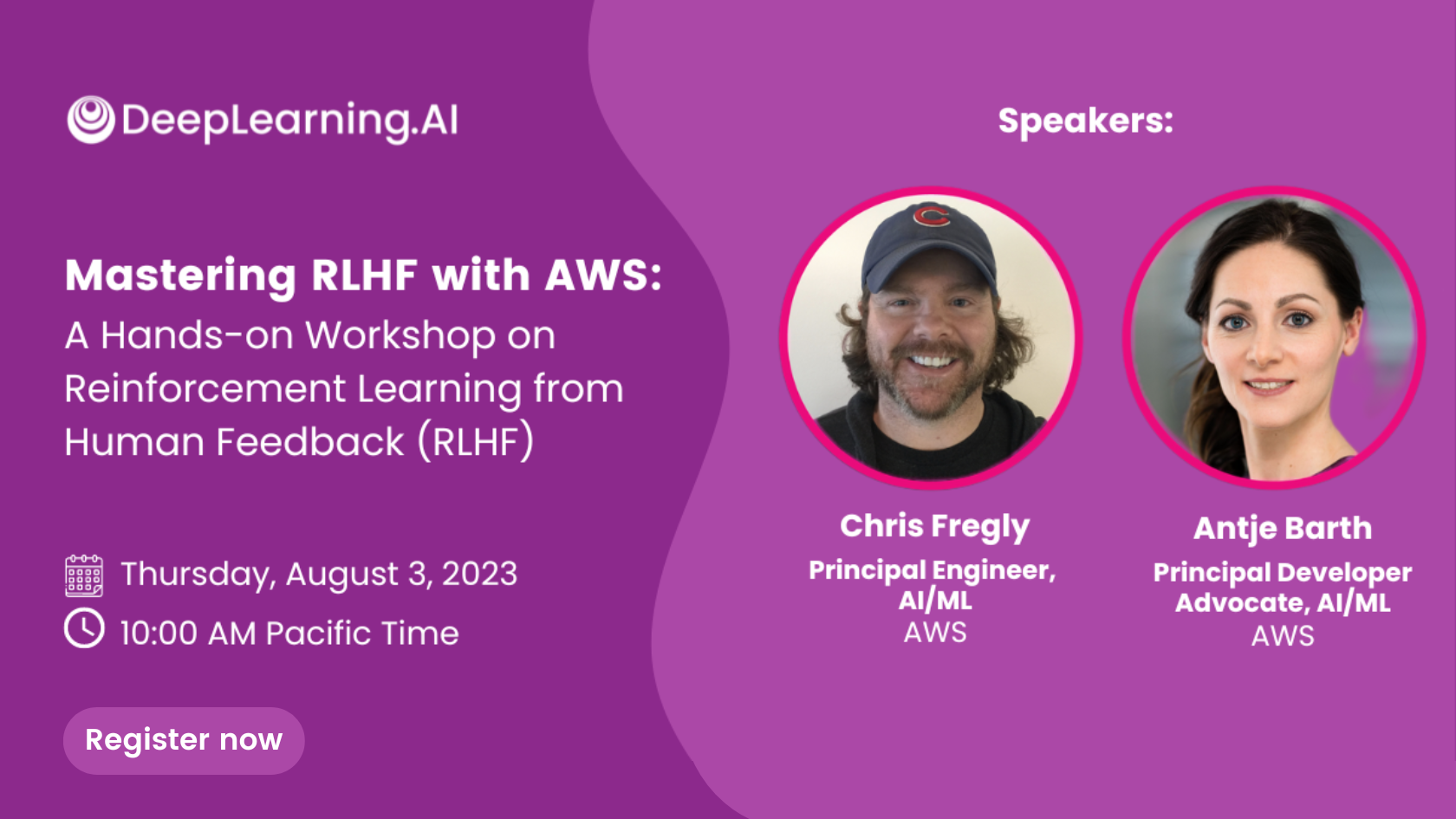 DeepLearning.AI

Mastering RLHF with AWS:
A Hands-on Workshop on Reinforcement Learning from Human Feedback (RLHF)

Thursday, August 3, 2023
10:00 AM Pacific Time

Register now

Speakers:

Chris Fregly
Principal Engineer, AI/ML
AWS

Antje Barth
Principal Developer Advocate, AI/ML
AWS